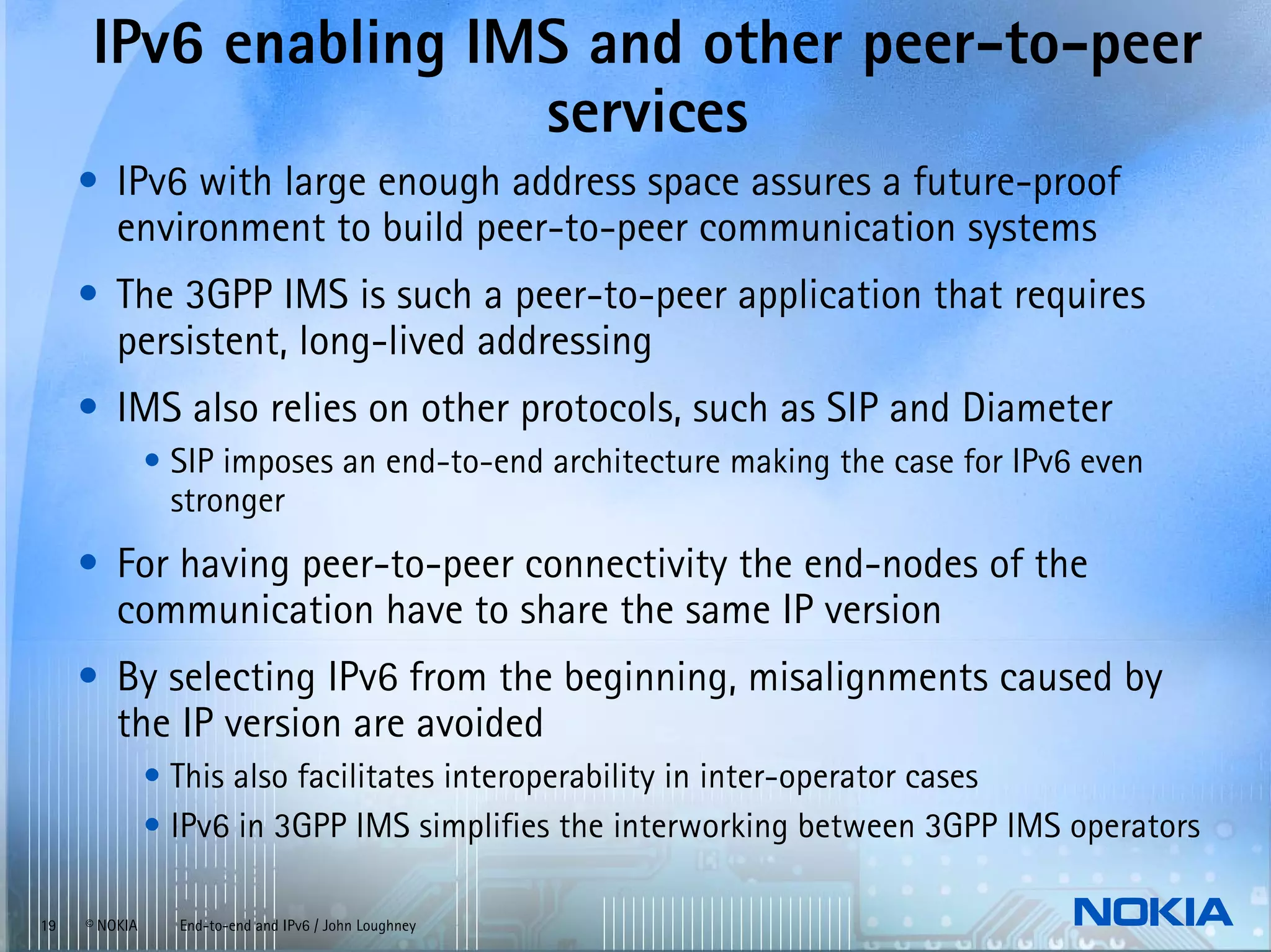 IPv6 enabling IMS and other peer-to-peer services

• IPv6 with large enough address space assures a future-proof environment to build peer-to-peer communication systems

• The 3GPP IMS is such a peer-to-peer application that requires persistent, long-lived addressing

• IMS also relies on other protocols, such as SIP and Diameter
  • SIP imposes an end-to-end architecture making the case for IPv6 even stronger

• For having peer-to-peer connectivity the end-nodes of the communication have to share the same IP version

• By selecting IPv6 from the beginning, misalignments caused by the IP version are avoided
  • This also facilitates interoperability in inter-operator cases
  • IPv6 in 3GPP IMS simplifies the interworking between 3GPP IMS operators

19 © NOKIA End-to-end and IPv6 / John Loughney

NOKIA